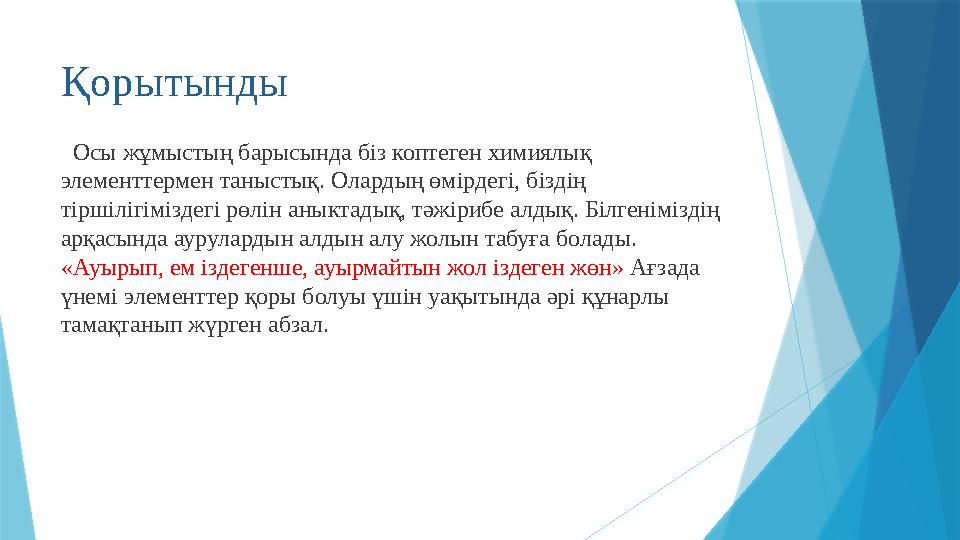 Қорытынды

Осы жұмыстың барысында біз коптеген химиялық элементтермен таныстық. Олардың өмірдегі, біздің тіршілігіміздегі рөлін аныктадық, тәжірибе алдық. Білгеніміздің арқасында аурулардын алдын алу жолын табуға болады. «Ауырып, ем іздегенше, ауырмайтын жол іздеген жөн» Ағзада үнемі элементтер қоры болуы үшін уақытында әрі құнарлы тамақтанып жүрген абзал.